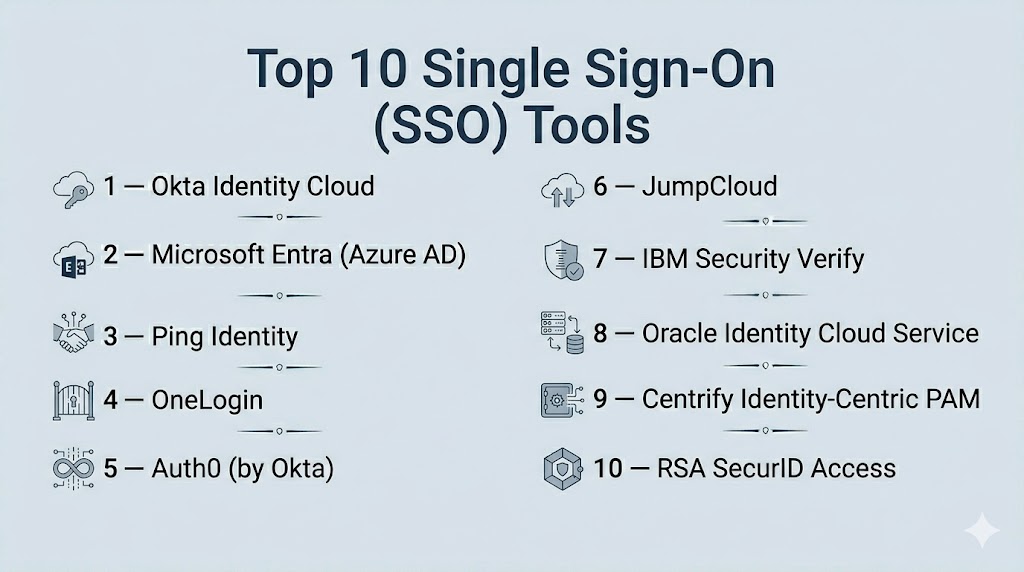 Top 10 Single Sign-On (SSO) Tools

1 — Okta Identity Cloud

2 — Microsoft Entra (Azure AD)

3 — Ping Identity

4 — OneLogin

5 — Auth0 (by Okta)

6 — JumpCloud

7 — IBM Security Verify

8 — Oracle Identity Cloud Service

9 — Centrify Identity-Centric PAM

10 — RSA SecurID Access